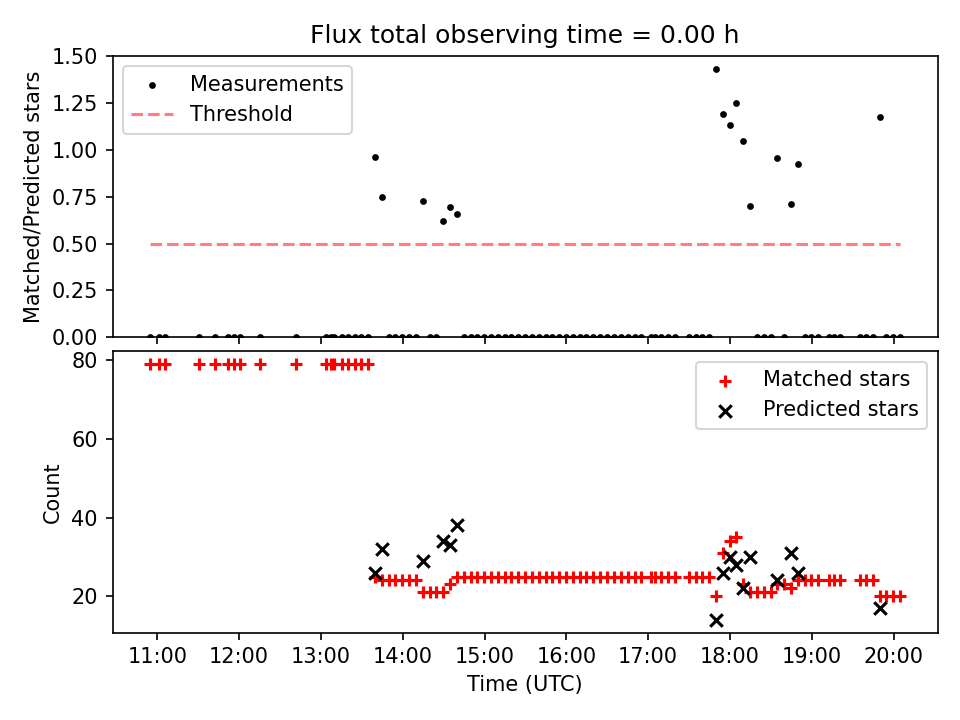 Flux total observing time = 0.00 h

Measurements
Threshold

Matched/Predicted stars

1.50
1.25
1.00
0.75
0.50
0.25
0.00

Matched stars
Predicted stars

Count

80
60
40
20

11:00
12:00
13:00
14:00
15:00
16:00
17:00
18:00
19:00
20:00

Time (UTC)